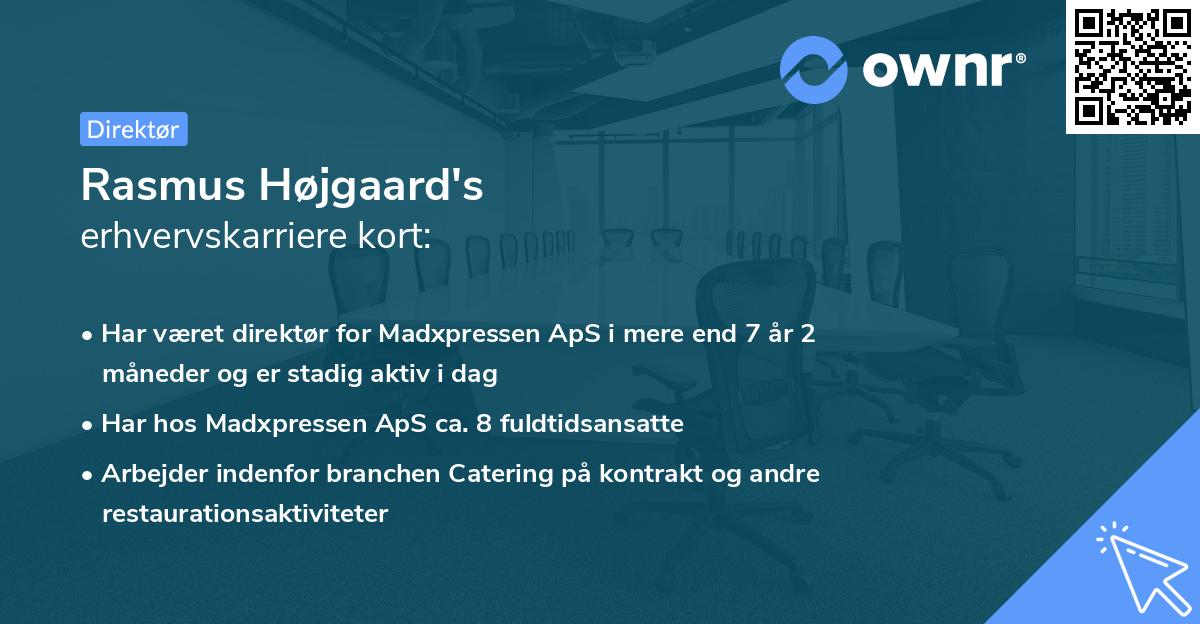 ownr®

Direktør

Rasmus Højgaard's
erhvervskarriere kort:

• Har været direktør for Madxpressen ApS i mere end 7 år 2 måneder og er stadig aktiv i dag

• Har hos Madxpressen ApS ca. 8 fuldtidsansatte

• Arbejder indenfor branchen Catering på kontrakt og andre restaurationsaktiviteter